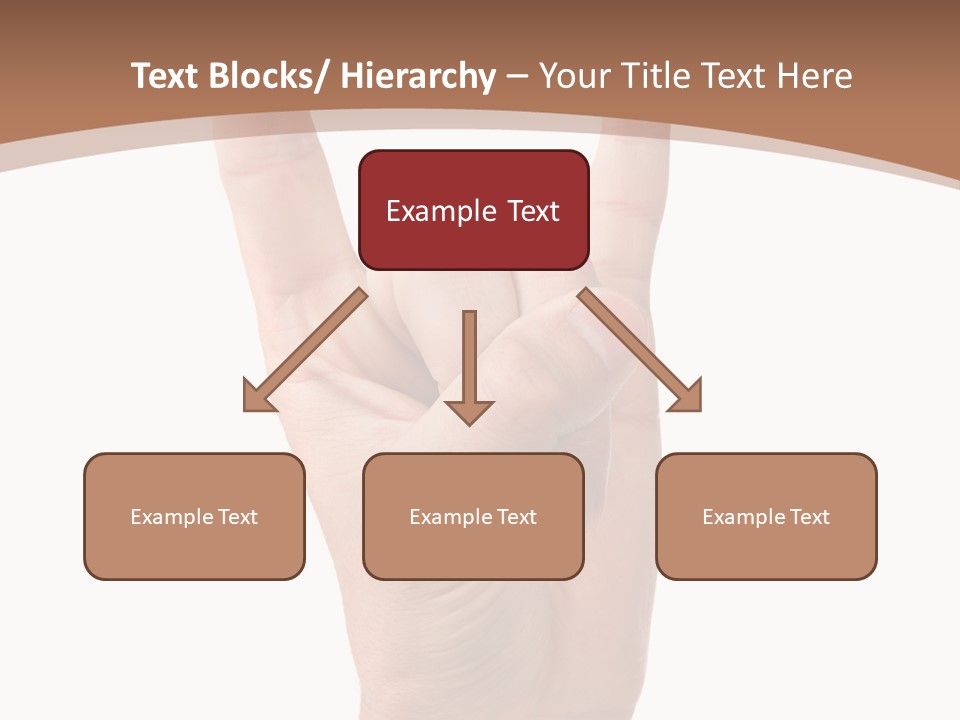 Text Blocks/ Hierarchy – Your Title Text Here

Example Text

Example Text

Example Text

Example Text